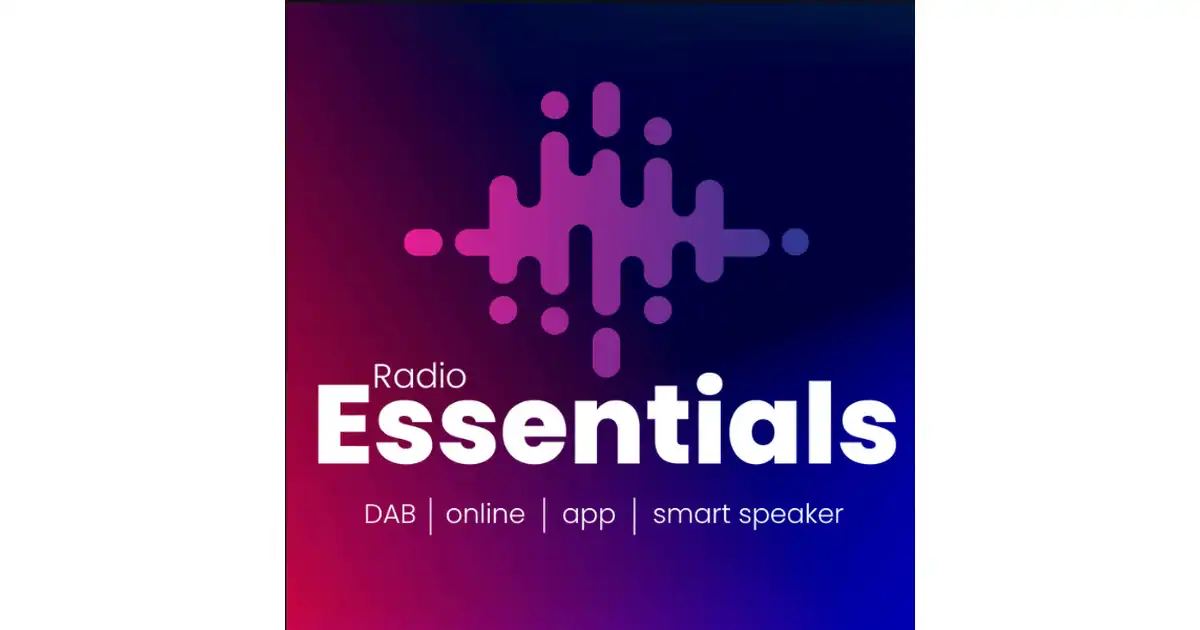 Radio
Essentials

DAB | online | app | smart speaker